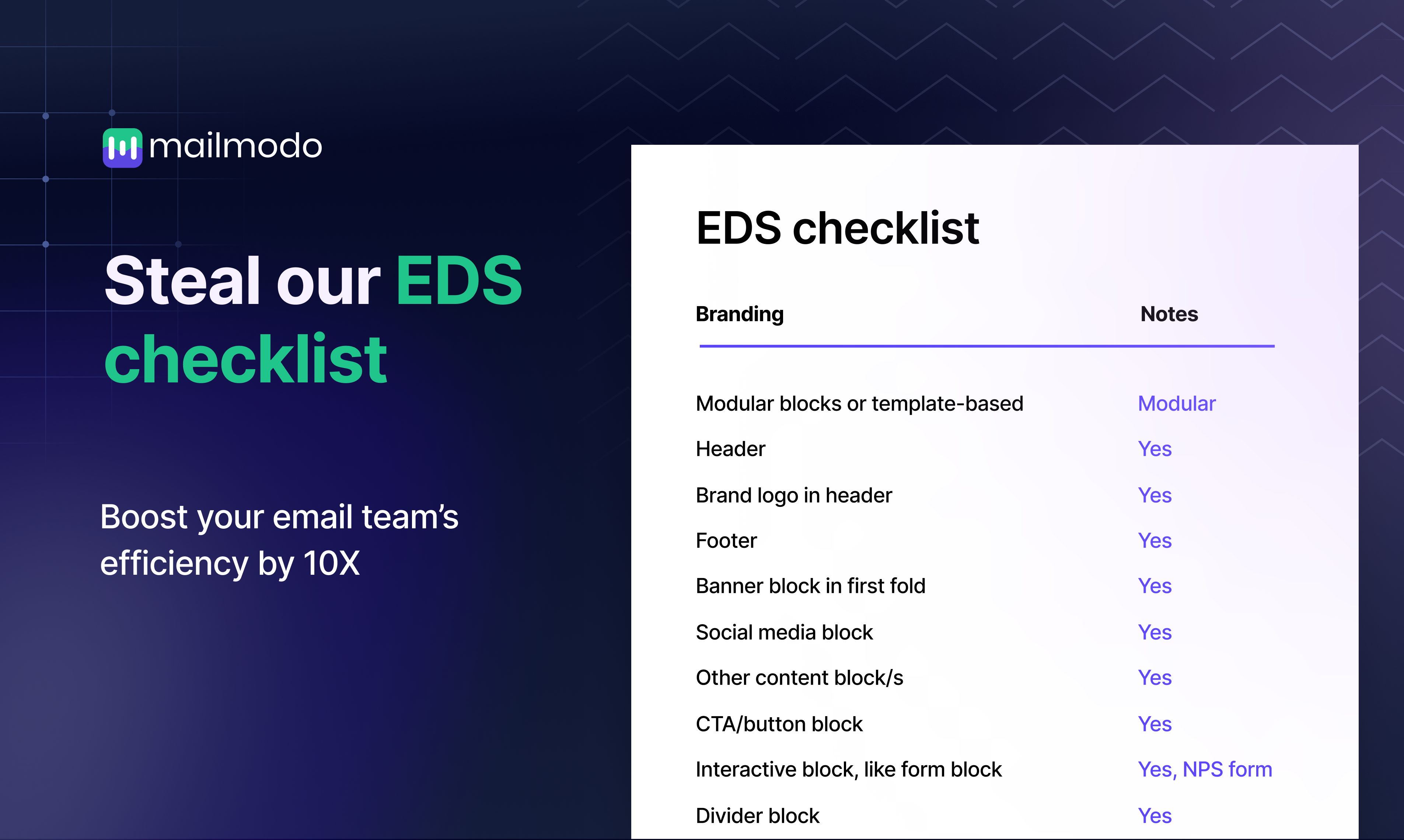 mailmodo

Steal our EDS checklist

Boost your email team's efficiency by 10X

EDS checklist

| Branding | Notes |
|---|---|
| Modular blocks or template-based | Modular |
| Header | Yes |
| Brand logo in header | Yes |
| Footer | Yes |
| Banner block in first fold | Yes |
| Social media block | Yes |
| Other content block/s | Yes |
| CTA/button block | Yes |
| Interactive block, like form block | Yes, NPS form |
| Divider block | Yes |